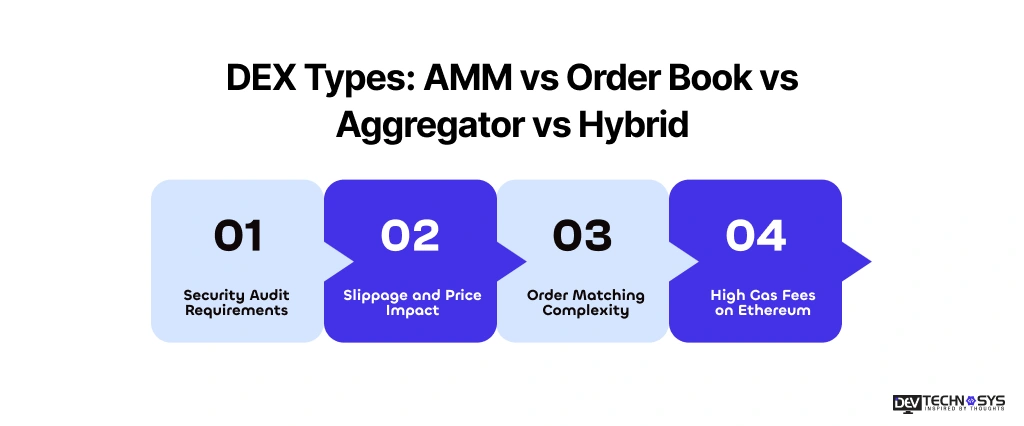 DEX Types: AMM vs Order Book vs Aggregator vs Hybrid

01
Security Audit Requirements

02
Slippage and Price Impact

03
Order Matching Complexity

04
High Gas Fees on Ethereum

DEV TECHNOSYS
INSPIRED BY THOUGHTS